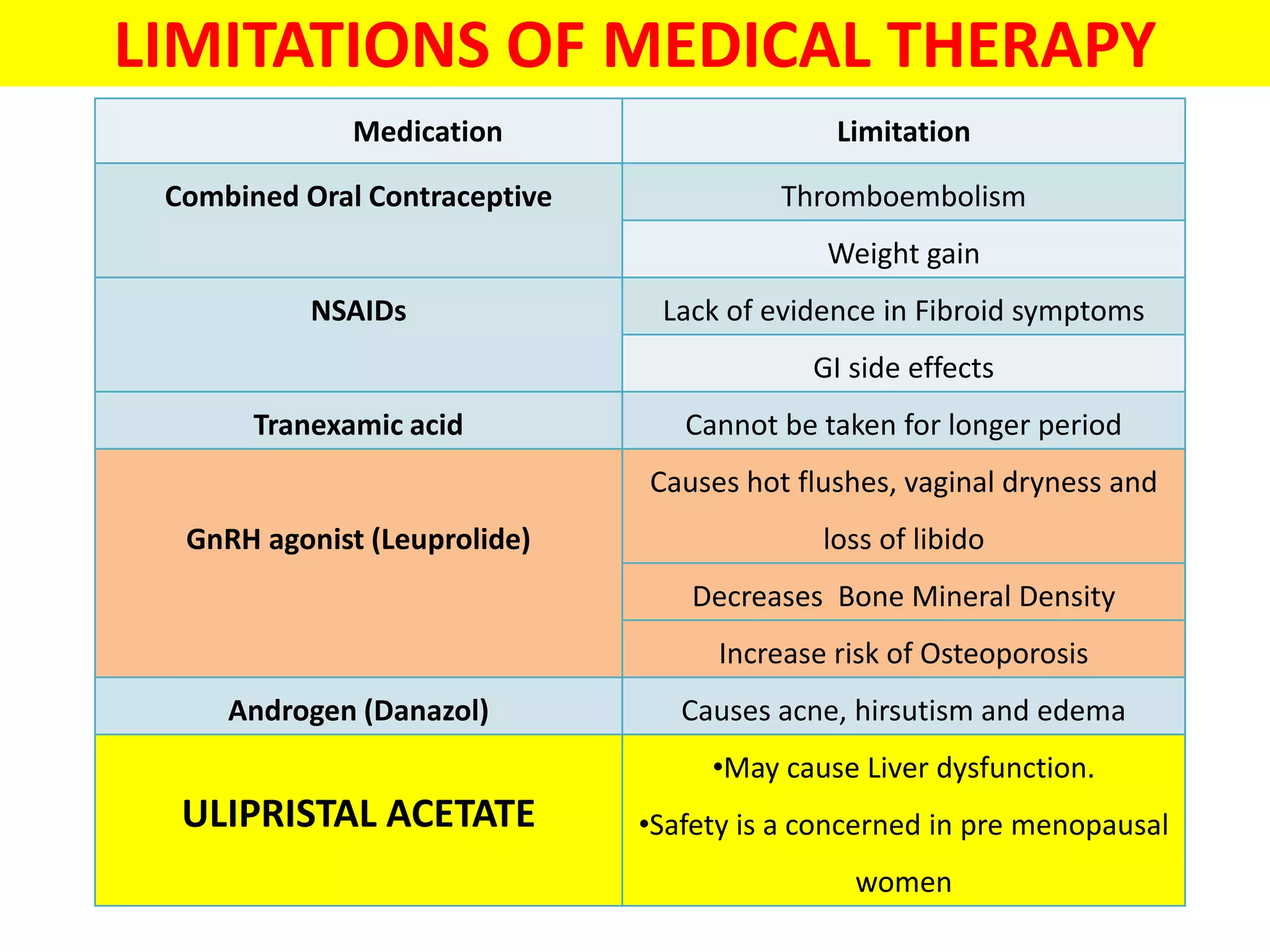 LIMITATIONS OF MEDICAL THERAPY

| Medication | Limitation |
|---|---|
| Combined Oral Contraceptive | Thromboembolism |
| | Weight gain |
| NSAIDs | Lack of evidence in Fibroid symptoms |
| | GI side effects |
| Tranexamic acid | Cannot be taken for longer period |
| GnRH agonist (Leuprolide) | Causes hot flushes, vaginal dryness and loss of libido |
| | Decreases Bone Mineral Density |
| | Increase risk of Osteoporosis |
| Androgen (Danazol) | Causes acne, hirsutism and edema |
| ULIPRISTAL ACETATE | •May cause Liver dysfunction. •Safety is a concerned in pre menopausal women |